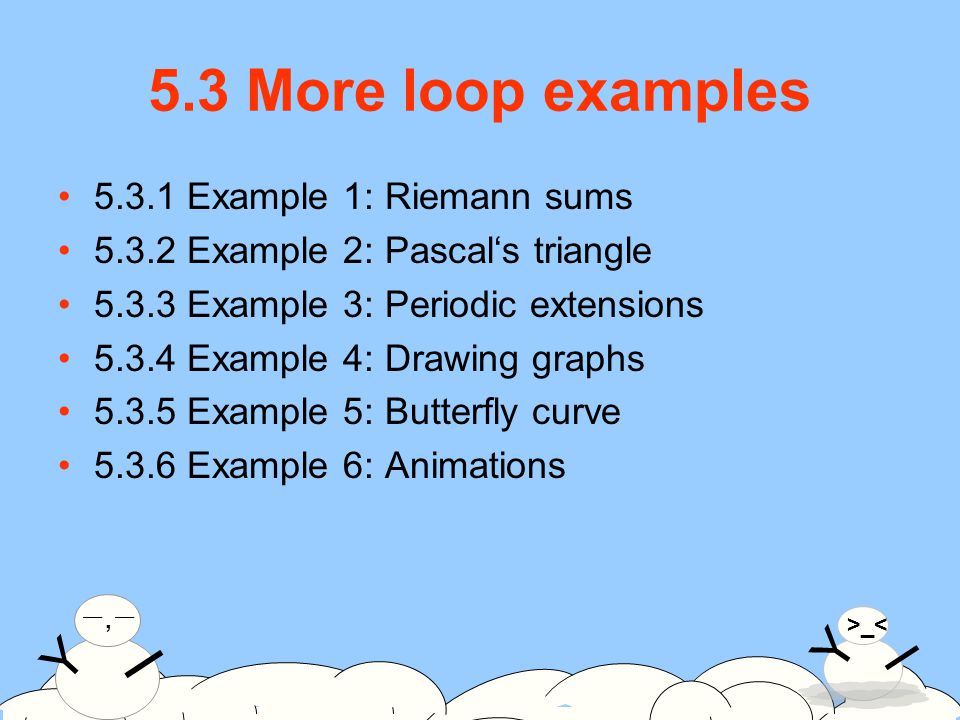 5.3 More loop examples

• 5.3.1 Example 1: Riemann sums
• 5.3.2 Example 2: Pascal‘s triangle
• 5.3.3 Example 3: Periodic extensions
• 5.3.4 Example 4: Drawing graphs
• 5.3.5 Example 5: Butterfly curve
• 5.3.6 Example 6: Animations

—,—

>_<